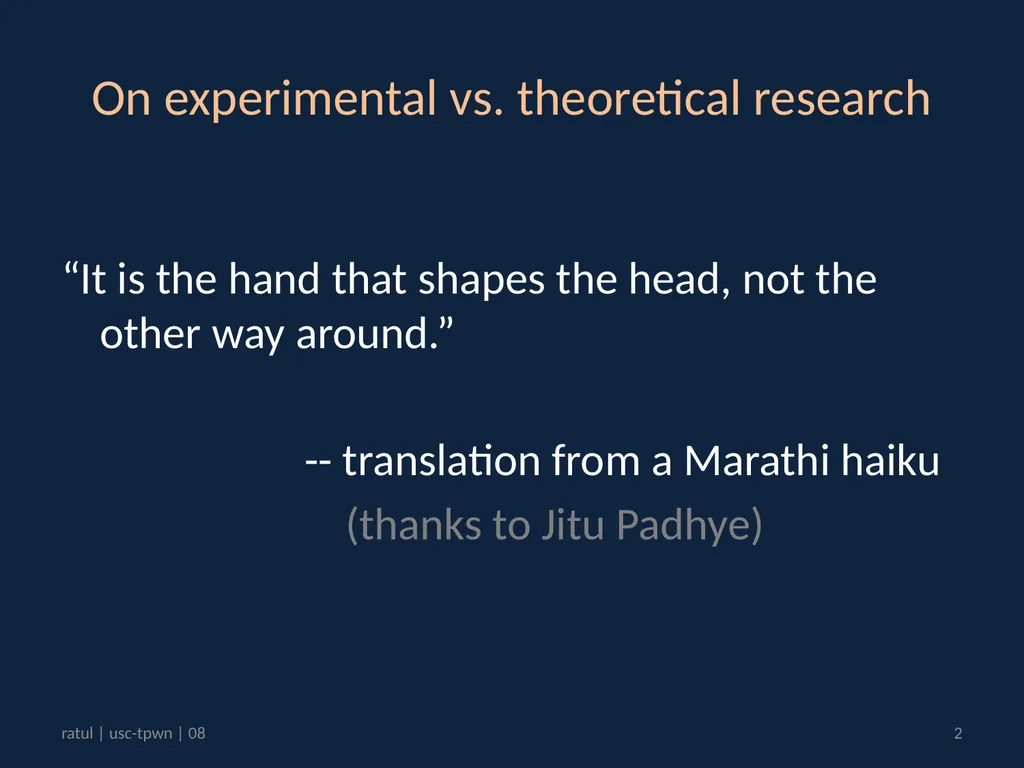 On experimental vs. theoretical research

“It is the hand that shapes the head, not the other way around.”

-- translation from a Marathi haiku

(thanks to Jitu Padhye)

ratul | usc-tpwn | 08

2